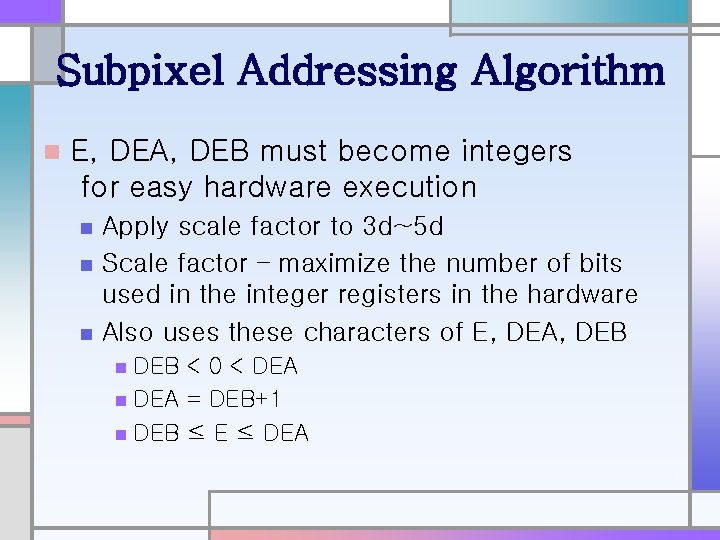 Subpixel Addressing Algorithm

E, DEA, DEB must become integers for easy hardware execution

Apply scale factor to 3d~5d

Scale factor – maximize the number of bits used in the integer registers in the hardware

Also uses these characters of E, DEA, DEB

DEB < 0 < DEA

DEA = DEB+1

DEB ≤ E ≤ DEA